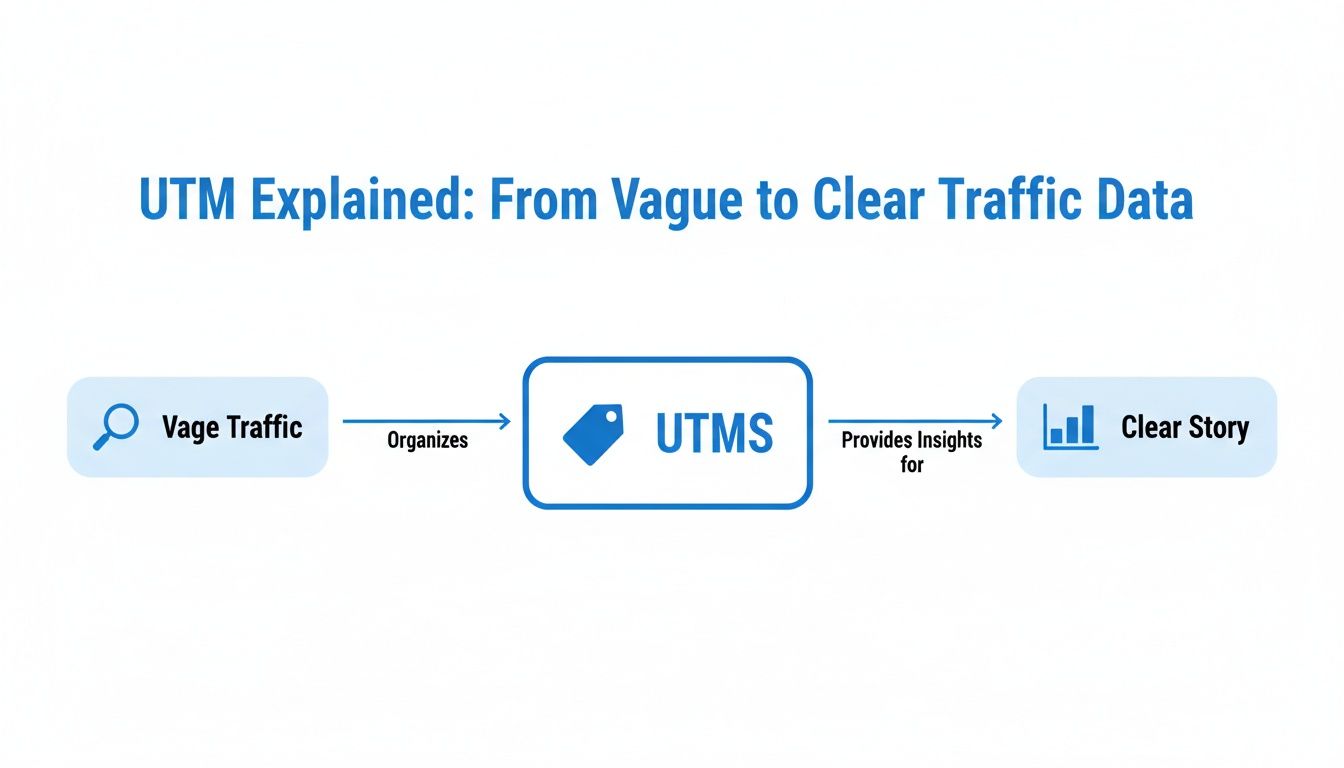 UTM Explained: From Vague to Clear Traffic Data

Vage Traffic

Organizes

UTMS

Provides Insights for

Clear Story